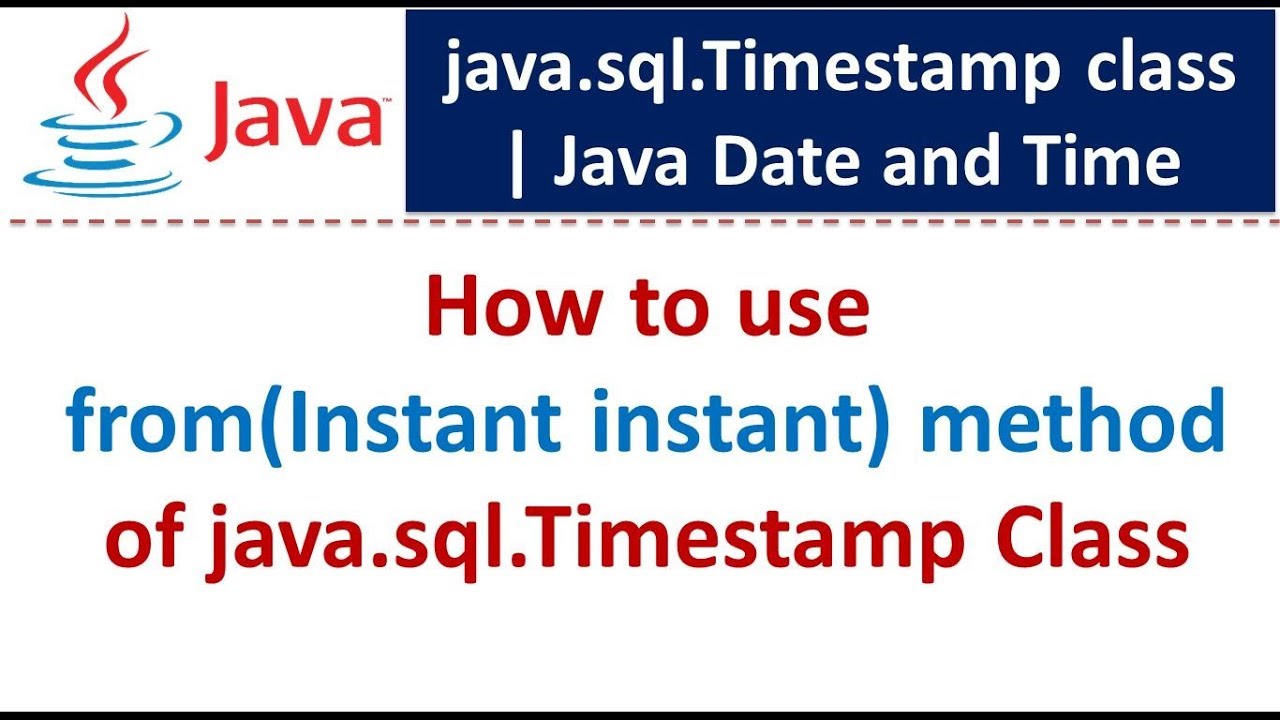 Java

java.sql.Timestamp class | Java Date and Time

How to use from(Instant instant) method of java.sql.Timestamp Class